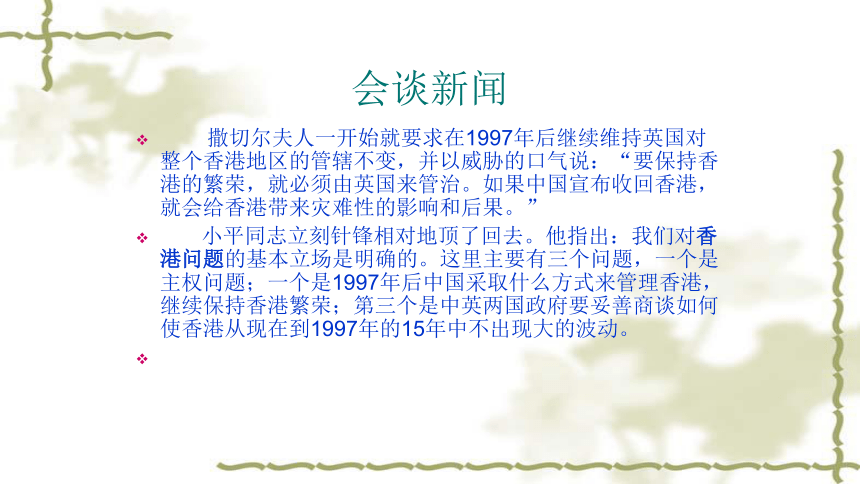 会谈新闻

❖ 撒切尔夫人一开始就要求在1997年后继续维持英国对整个香港地区的管辖不变，并以威胁的口气说：“要保持香港的繁荣，就必须由英国来管治。如果中国宣布收回香港，就会给香港带来灾难性的影响和后果。”

❖ 小平同志立刻针锋相对地顶了回去。他指出：我们对香港问题的基本立场是明确的。这里主要有三个问题，一个是主权问题；一个是1997年后中国采取什么方式来管理香港，继续保持香港繁荣；第三个是中英两国政府要妥善商谈如何使香港从现在到1997年的15年中不出现大的波动。

❖